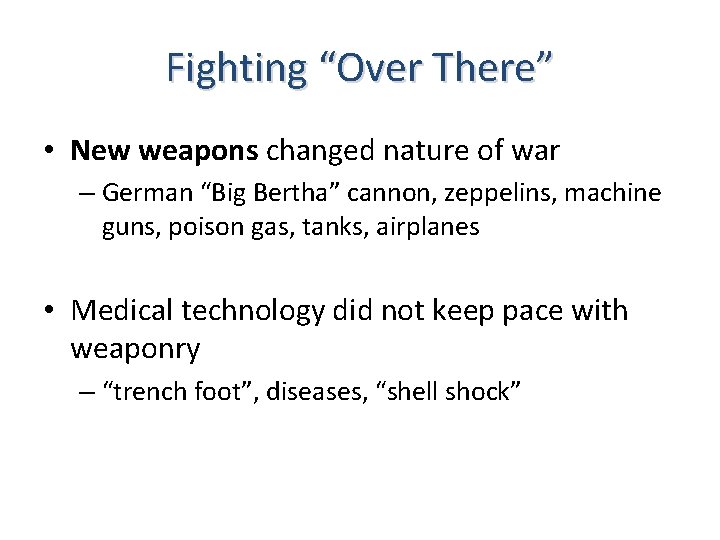 Fighting “Over There”

• New weapons changed nature of war
– German “Big Bertha” cannon, zeppelins, machine guns, poison gas, tanks, airplanes

• Medical technology did not keep pace with weaponry
– “trench foot”, diseases, “shell shock”